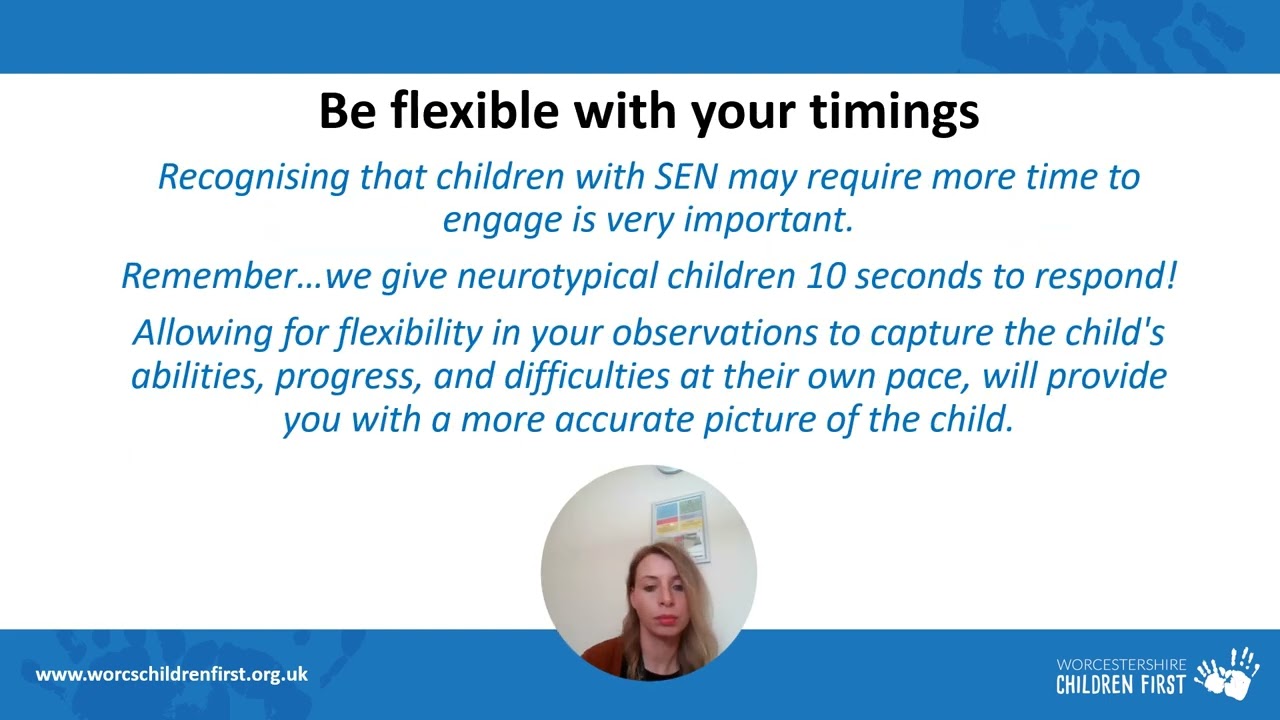 Be flexible with your timings

Recognising that children with SEN may require more time to engage is very important.

Remember…we give neurotypical children 10 seconds to respond!

Allowing for flexibility in your observations to capture the child's abilities, progress, and difficulties at their own pace, will provide you with a more accurate picture of the child.

www.worcschildrenfirst.org.uk

WORCESTERSHIRE CHILDREN FIRST